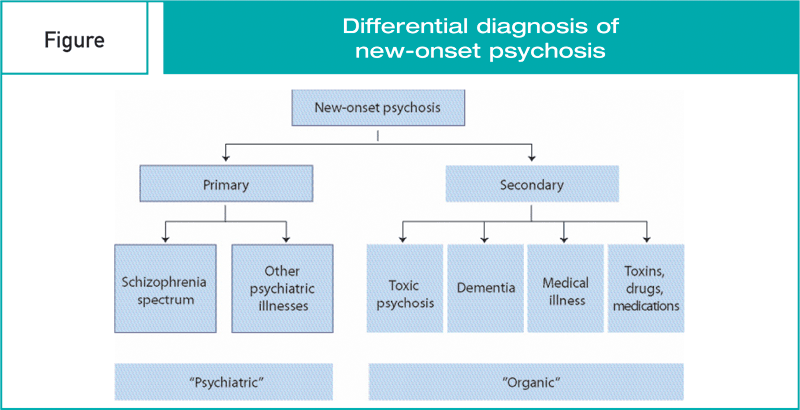 Figure

Differential diagnosis of new-onset psychosis

New-onset psychosis

Primary

Secondary

Schizophrenia spectrum

Other psychiatric illnesses

Toxic psychosis

Dementia

Medical illness

Toxins, drugs, medications

"Psychiatric"

"Organic"